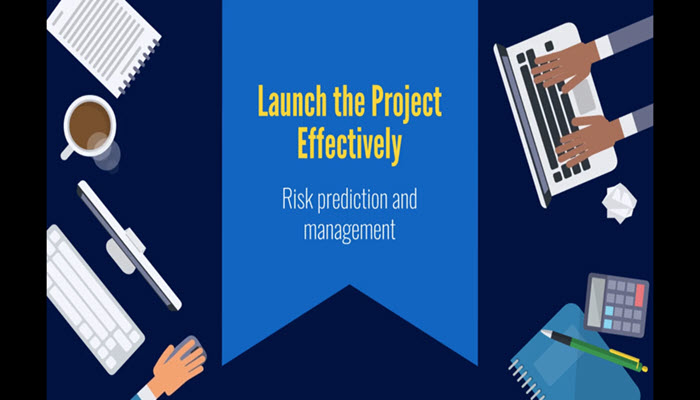 Launch the Project Effectively

Risk prediction and management